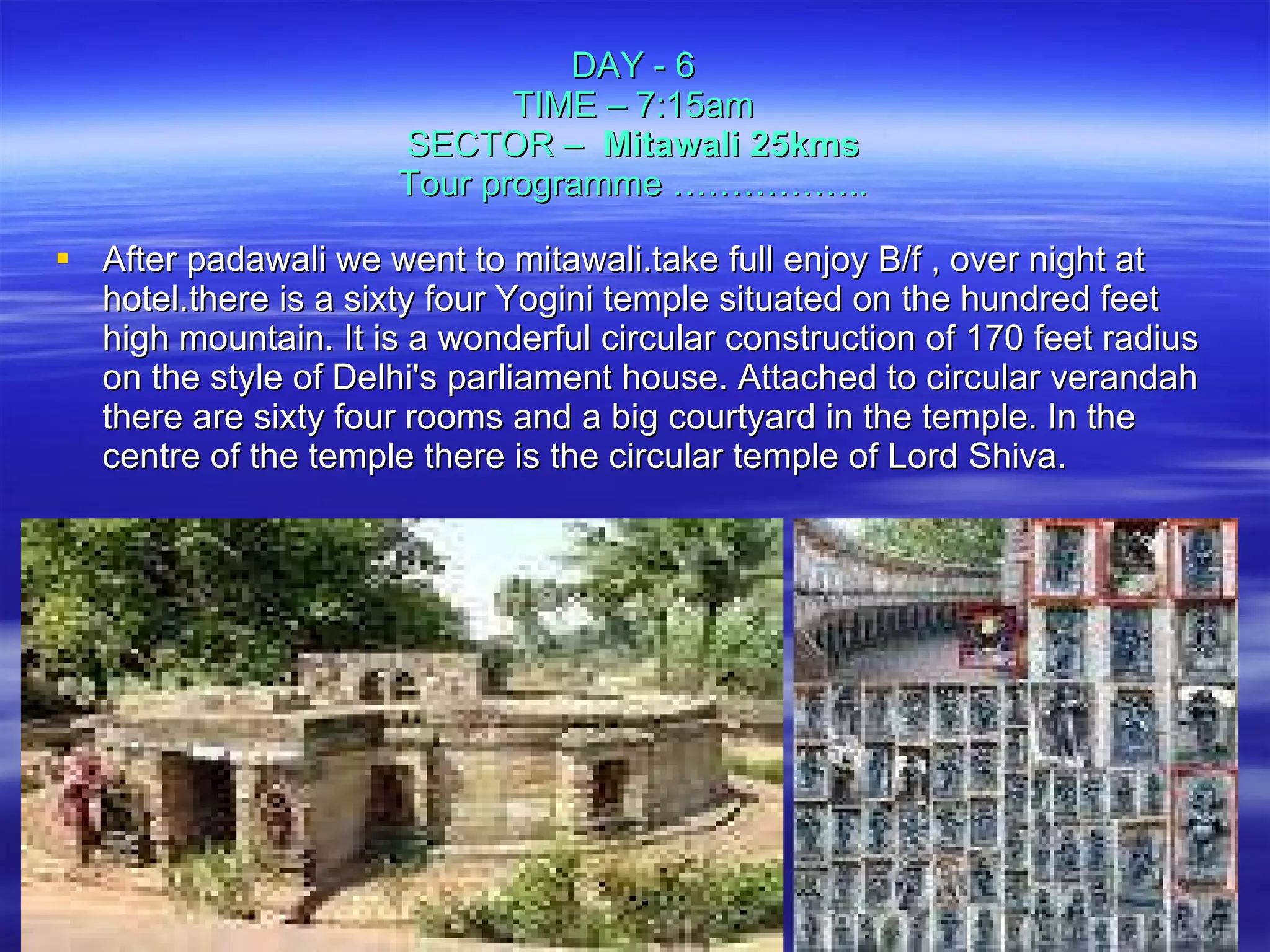 DAY - 6
TIME – 7:15am
SECTOR – Mitawali 25kms
Tour programme ……………..

▪ After padawali we went to mitawali.take full enjoy B/f , over night at hotel.there is a sixty four Yogini temple situated on the hundred feet high mountain. It is a wonderful circular construction of 170 feet radius on the style of Delhi's parliament house. Attached to circular verandah there are sixty four rooms and a big courtyard in the temple. In the centre of the temple there is the circular temple of Lord Shiva.